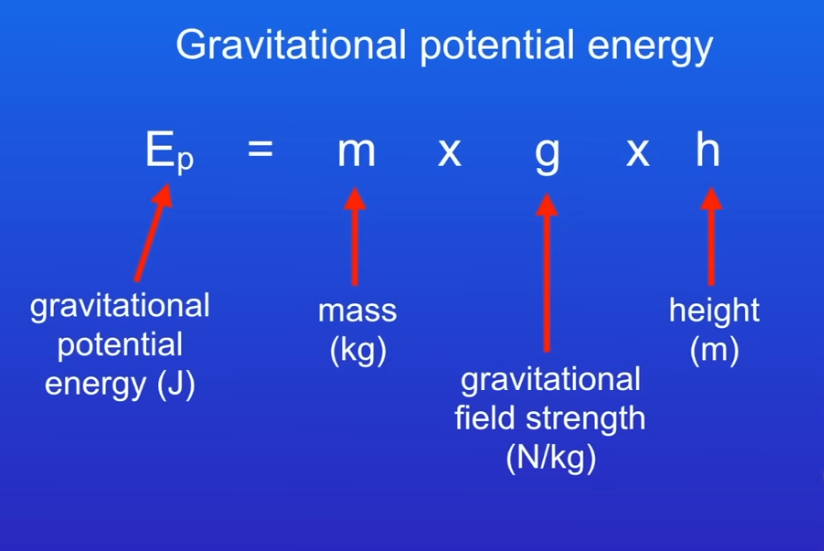 Gravitational potential energy

$E_p = m \times g \times h$

gravitational potential energy (J)

mass (kg)

gravitational field strength (N/kg)

height (m)